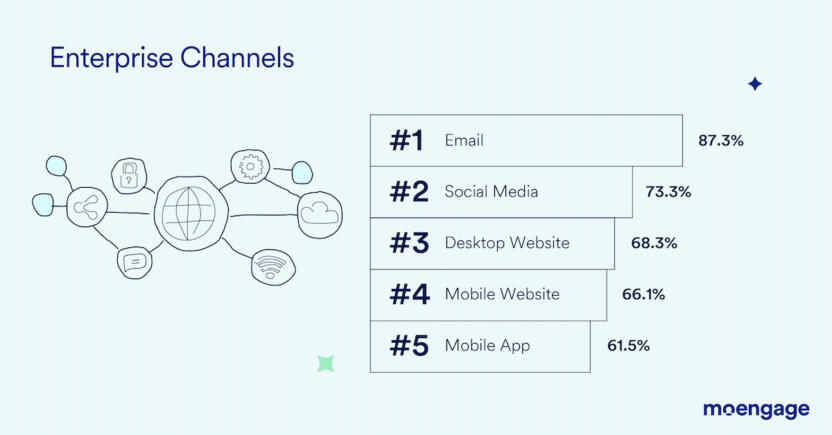 Enterprise Channels

#1 Email 87.3%

#2 Social Media 73.3%

#3 Desktop Website 68.3%

#4 Mobile Website 66.1%

#5 Mobile App 61.5%

moengage